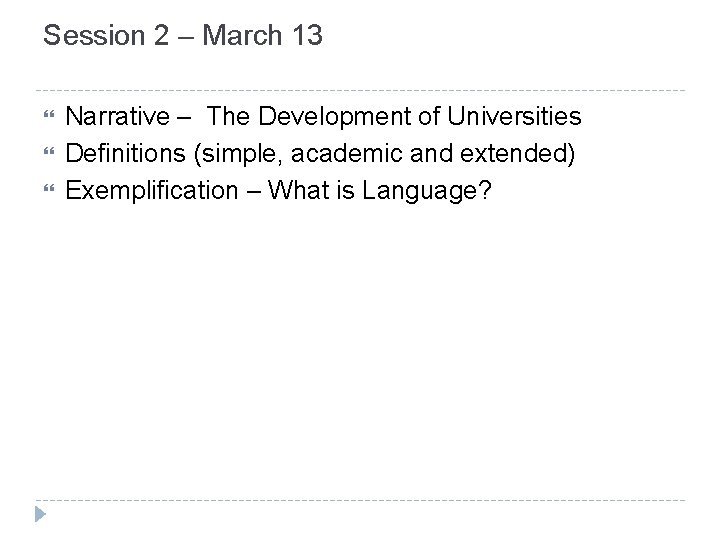 Session 2 – March 13

Narrative – The Development of Universities
Definitions (simple, academic and extended)
Exemplification – What is Language?